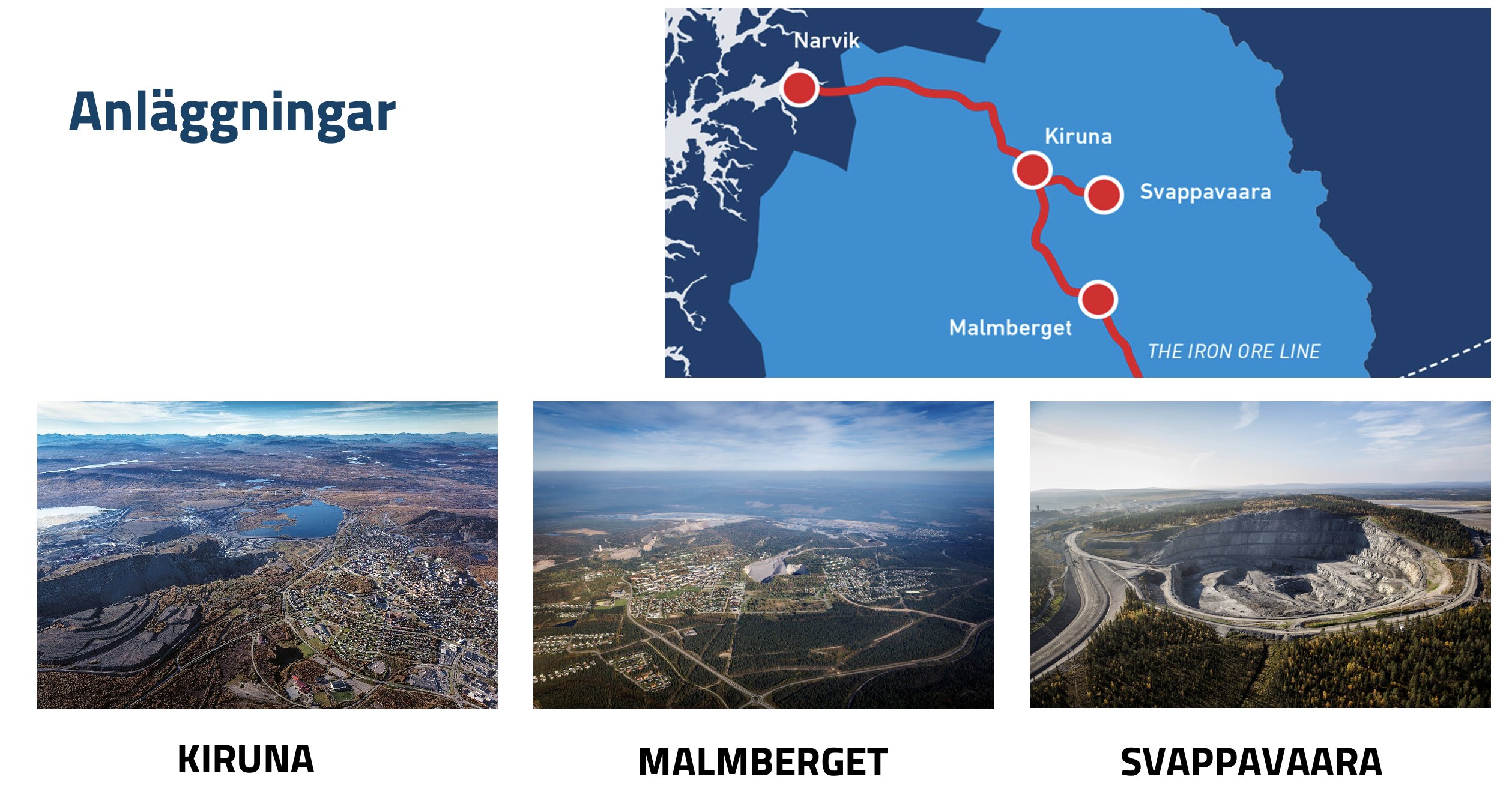 Anläggningar

Narvik

Kiruna

Svappavaara

Malmberget

THE IRON ORE LINE

KIRUNA

MALMBERGET

SVAPPAVAARA